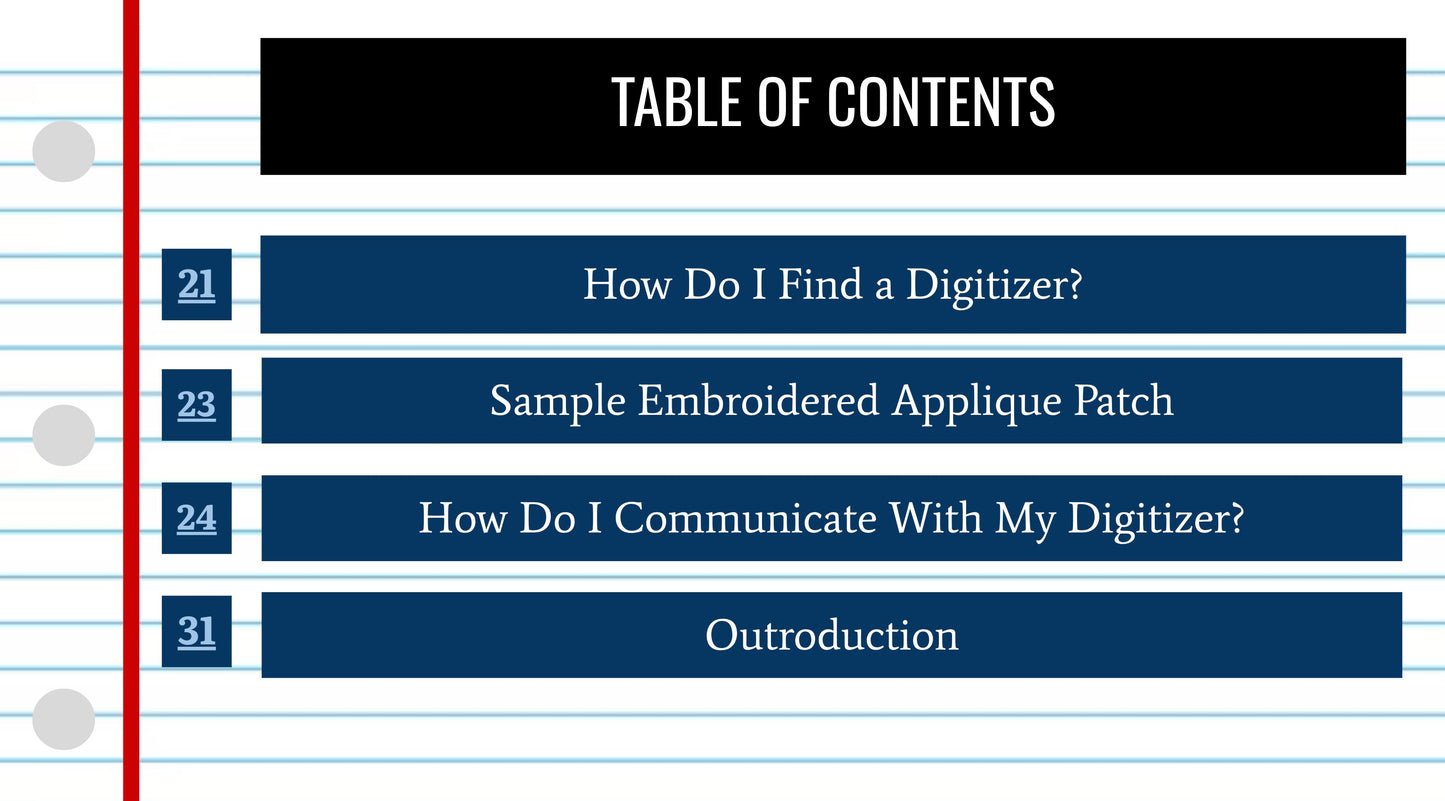 TABLE OF CONTENTS

21 How Do I Find a Digitizer?

23 Sample Embroidered Applique Patch

24 How Do I Communicate With My Digitizer?

31 Outroduction